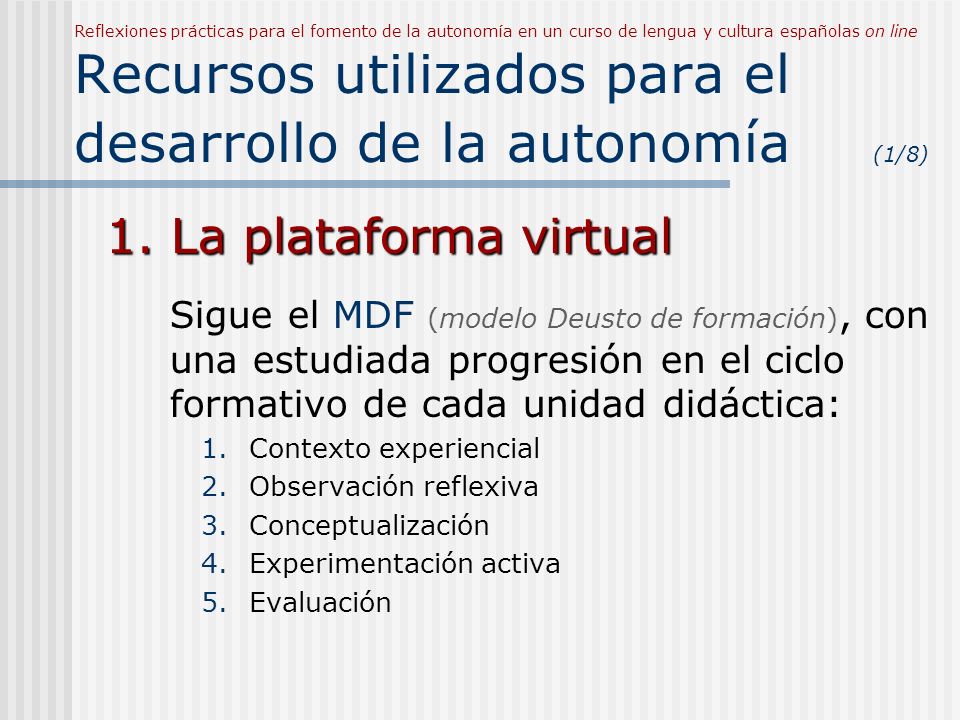 Reflexiones prácticas para el fomento de la autonomía en un curso de lengua y cultura españolas on line

Recursos utilizados para el desarrollo de la autonomía (1/8)

1. La plataforma virtual

Sigue el MDF (modelo Deusto de formación), con una estudiada progresión en el ciclo formativo de cada unidad didáctica:

1. Contexto experiencial
2. Observación reflexiva
3. Conceptualización
4. Experimentación activa
5. Evaluación